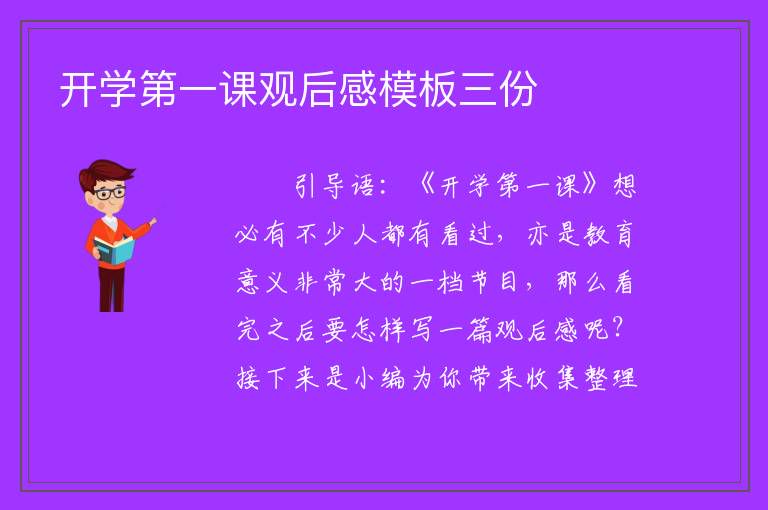 开学第一课观后感模板三份

引导语：《开学第一课》想必有不少人都有看过，亦是教育意义非常大的一档节目，那么看完之后要怎样写一篇观后感呢？接下来是小编为你带来收集整理